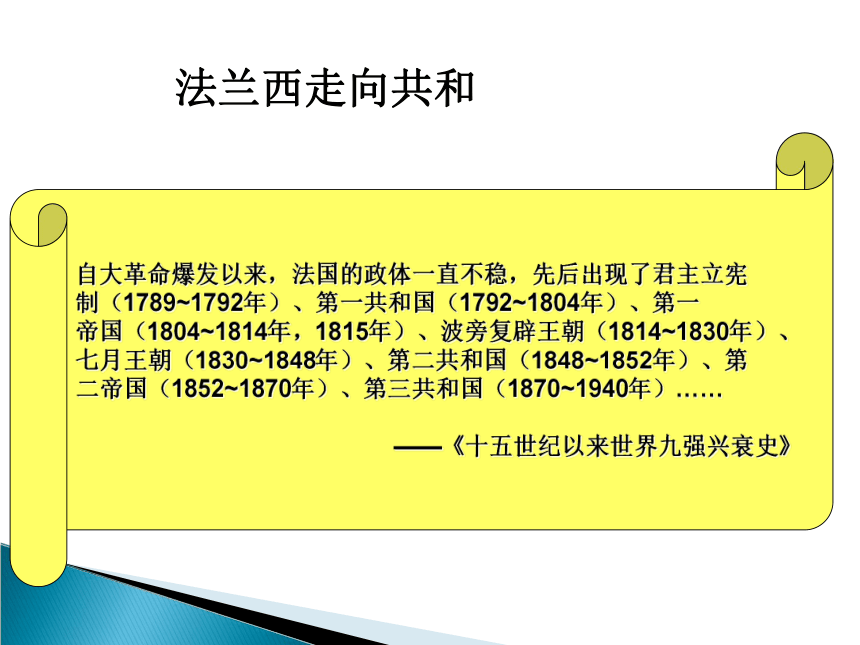 法兰西走向共和

自大革命爆发以来，法国的政体一直不稳，先后出现了君主立宪制（1789~1792年）、第一共和国（1792~1804年）、第一帝国（1804~1814年，1815年）、波旁复辟王朝（1814~1830年）、七月王朝（1830~1848年）、第二共和国（1848~1852年）、第二帝国（1852~1870年）、第三共和国（1870~1940年）……

——《十五世纪以来世界九强兴衰史》